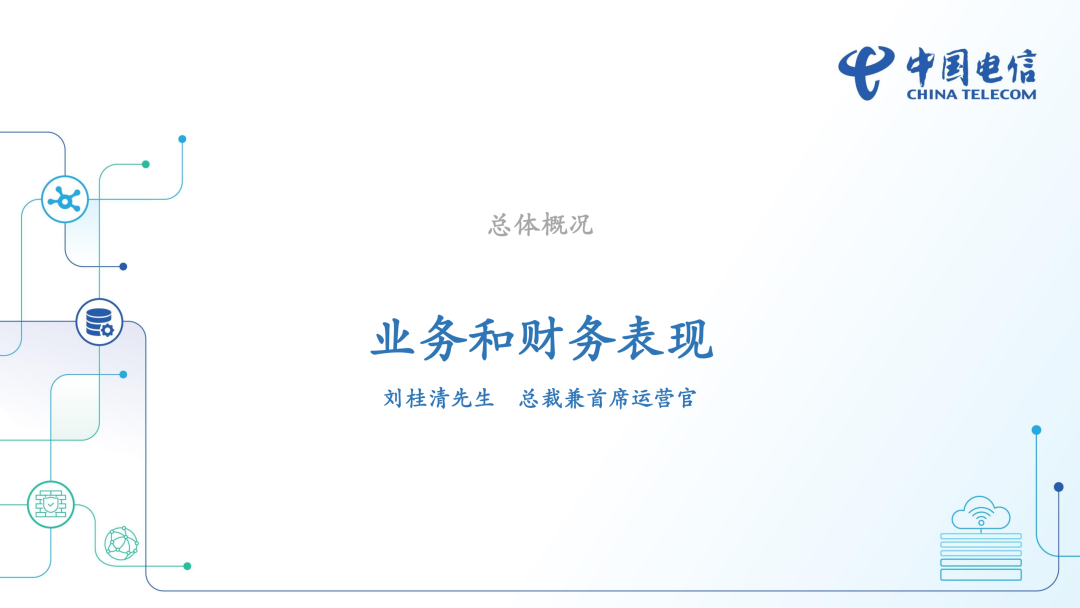 中国电信
CHINA TELECOM

总体概况

业务和财务表现

刘桂清先生　总裁兼首席运营官